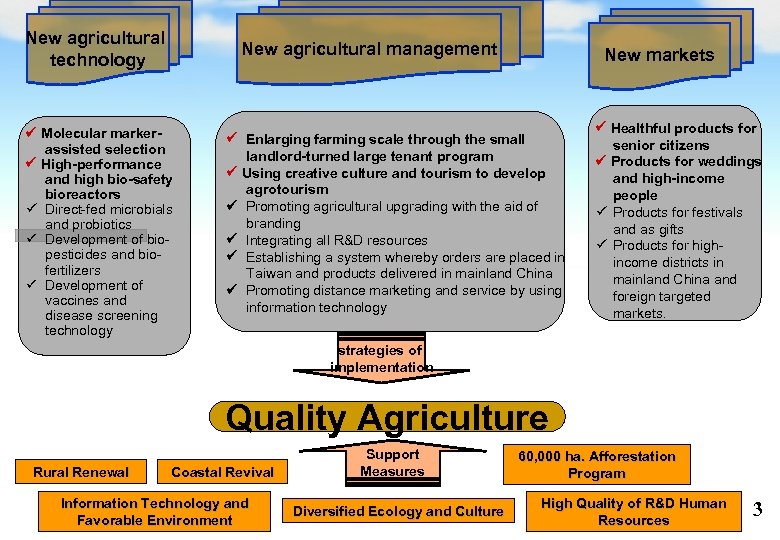 New agricultural technology

New agricultural management

New markets

✓ Molecular marker-assisted selection
✓ High-performance and high bio-safety bioreactors
✓ Direct-fed microbials and probiotics
✓ Development of bio-pesticides and bio-fertilizers
✓ Development of vaccines and disease screening technology

✓ Enlarging farming scale through the small landlord-turned large tenant program
✓ Using creative culture and tourism to develop agrotourism
✓ Promoting agricultural upgrading with the aid of branding
✓ Integrating all R&D resources
✓ Establishing a system whereby orders are placed in Taiwan and products delivered in mainland China
✓ Promoting distance marketing and service by using information technology

✓ Healthful products for senior citizens
✓ Products for weddings and high-income people
✓ Products for festivals and as gifts
✓ Products for high-income districts in mainland China and foreign targeted markets.

strategies of implementation

Quality Agriculture

Support Measures

Rural Renewal

Coastal Revival

60,000 ha. Afforestation Program

Information Technology and Favorable Environment

Diversified Ecology and Culture

High Quality of R&D Human Resources

3